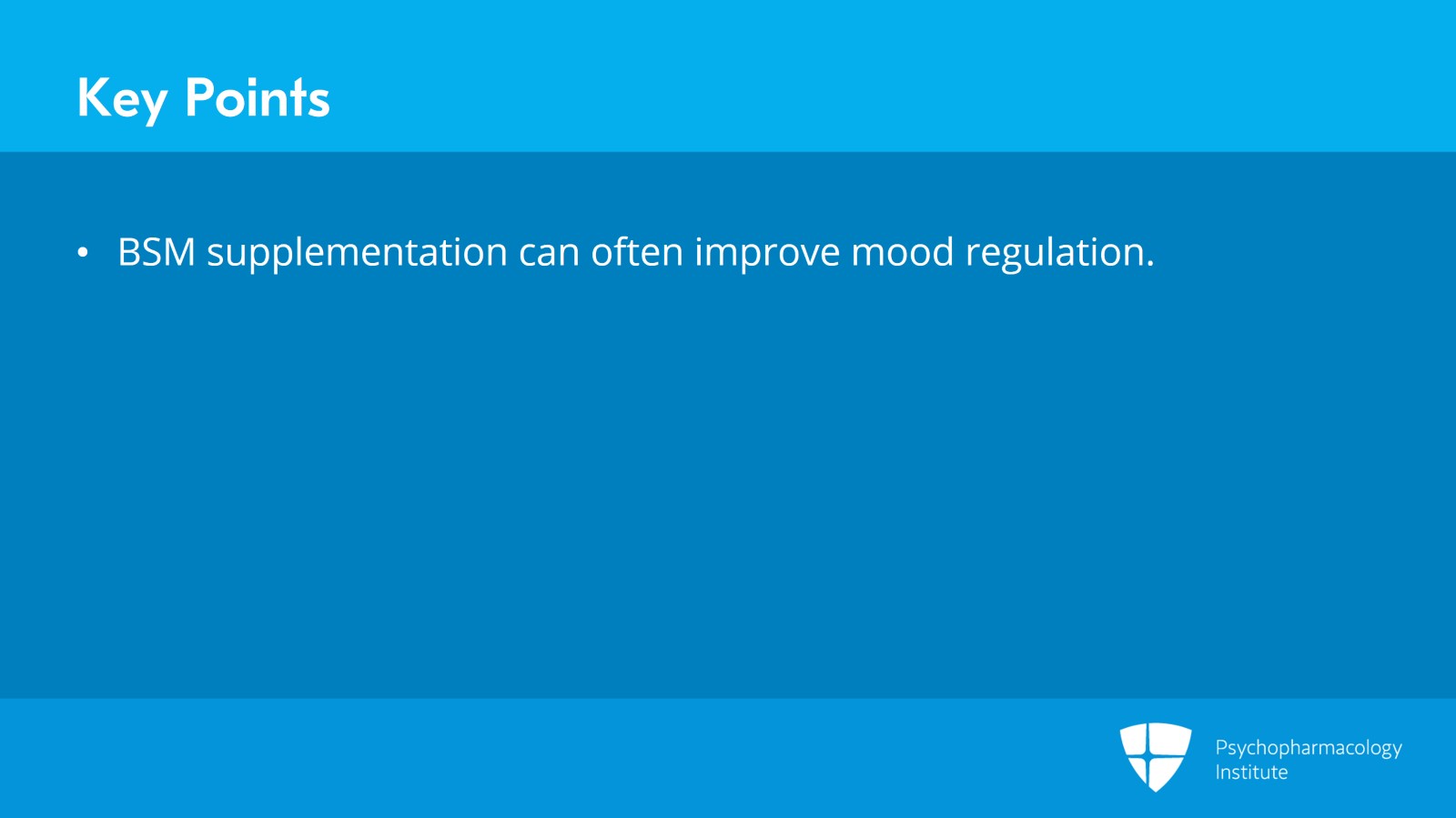 Key Points

• BSM supplementation can often improve mood regulation.

Psychopharmacology Institute